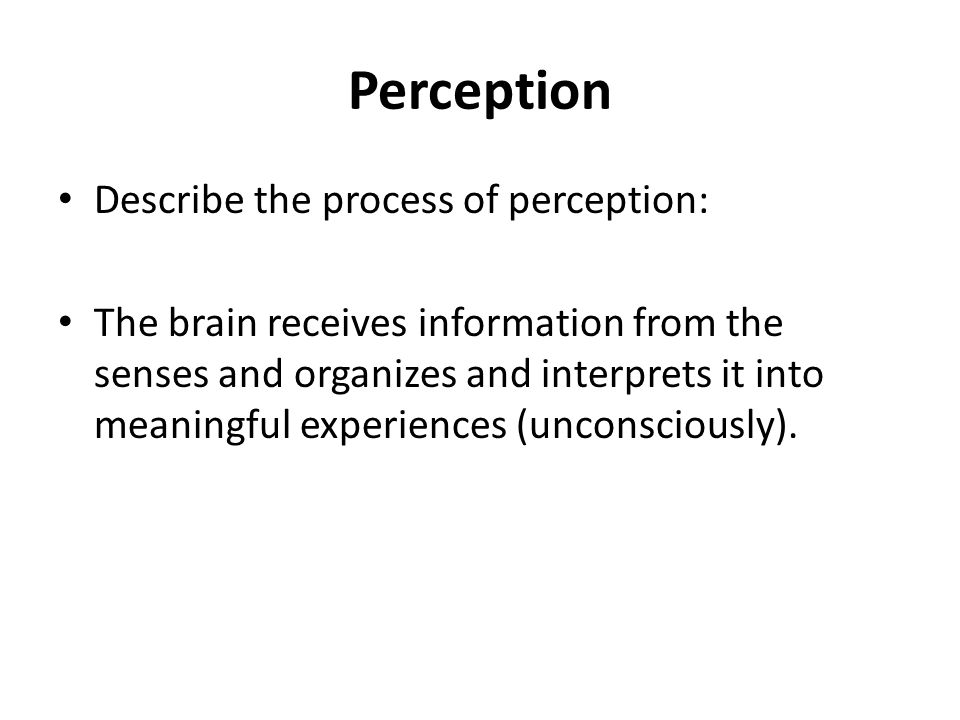 Perception

• Describe the process of perception:

• The brain receives information from the senses and organizes and interprets it into meaningful experiences (unconsciously).